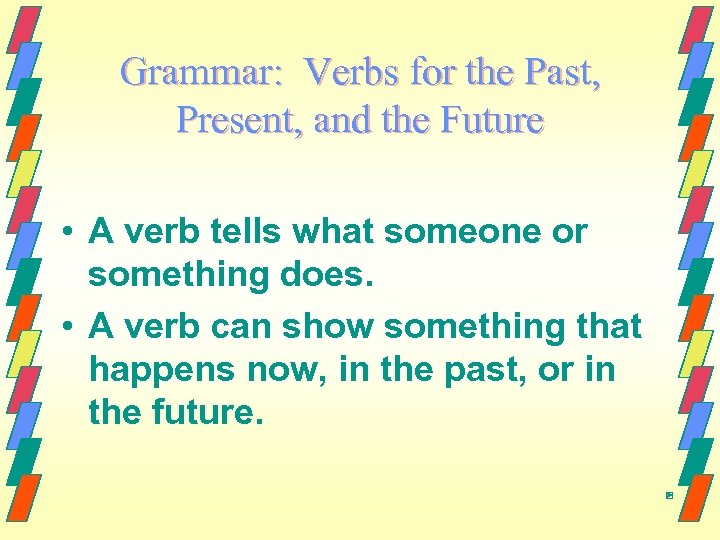 Grammar: Verbs for the Past, Present, and the Future

• A verb tells what someone or something does.
• A verb can show something that happens now, in the past, or in the future.